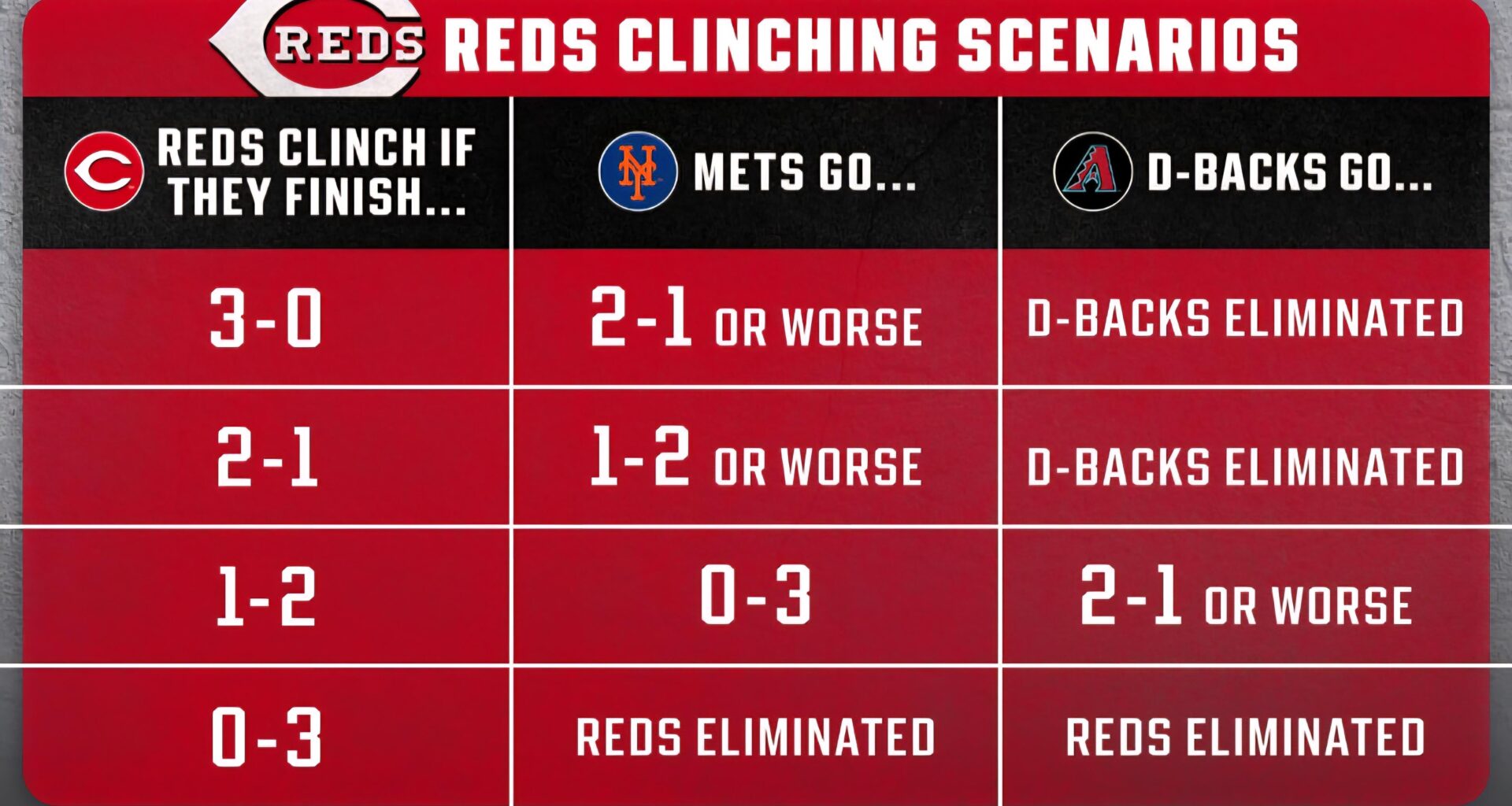 REDS REDS CLINCHING SCENARIOS

| REDS CLINCH IF THEY FINISH... | METS GO... | D-BACKS GO... |
|---|---|---|
| 3-0 | 2-1 OR WORSE | D-BACKS ELIMINATED |
| 2-1 | 1-2 OR WORSE | D-BACKS ELIMINATED |
| 1-2 | 0-3 | 2-1 OR WORSE |
| 0-3 | REDS ELIMINATED | REDS ELIMINATED |